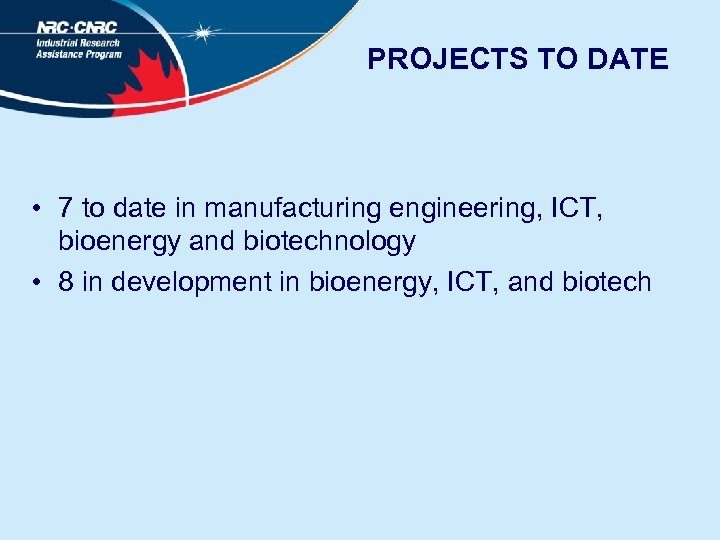 NRC·CNRC
Industrial Research
Assistance Program

PROJECTS TO DATE

• 7 to date in manufacturing engineering, ICT, bioenergy and biotechnology
• 8 in development in bioenergy, ICT, and biotech